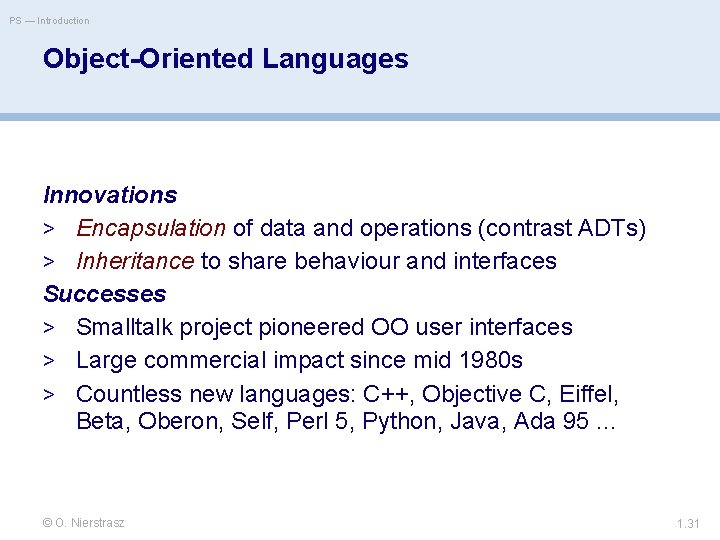 PS — Introduction

Object-Oriented Languages

Innovations

> Encapsulation of data and operations (contrast ADTs)

> Inheritance to share behaviour and interfaces

Successes

> Smalltalk project pioneered OO user interfaces

> Large commercial impact since mid 1980s

> Countless new languages: C++, Objective C, Eiffel, Beta, Oberon, Self, Perl 5, Python, Java, Ada 95 ...

© O. Nierstrasz

1.31